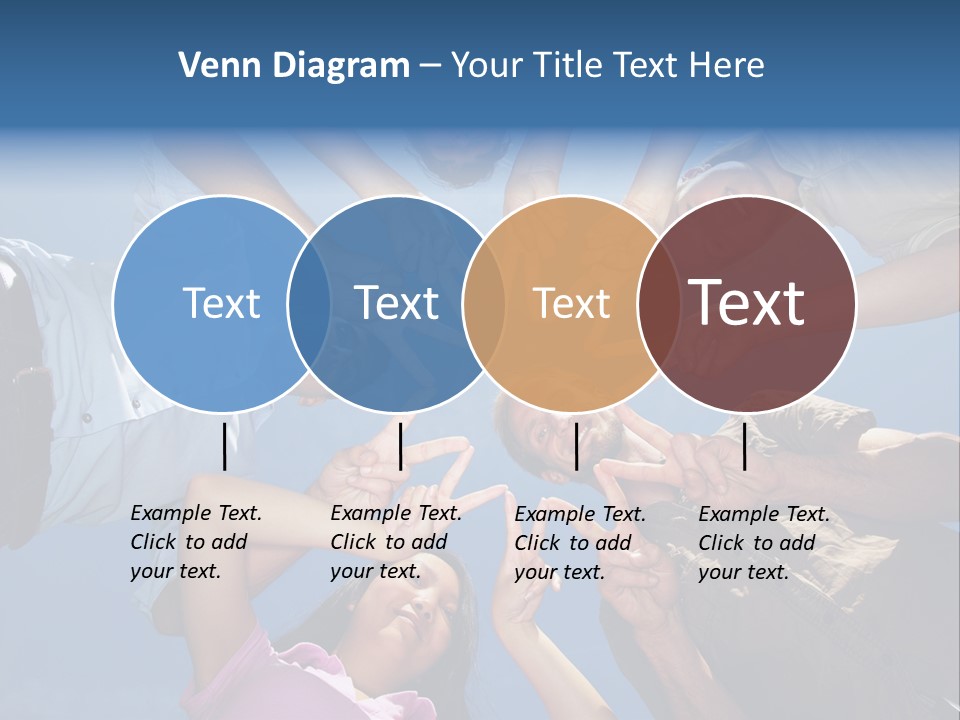 Venn Diagram – Your Title Text Here

Text

Text

Text

Text

Example Text. Click to add your text.

Example Text. Click to add your text.

Example Text. Click to add your text.

Example Text. Click to add your text.